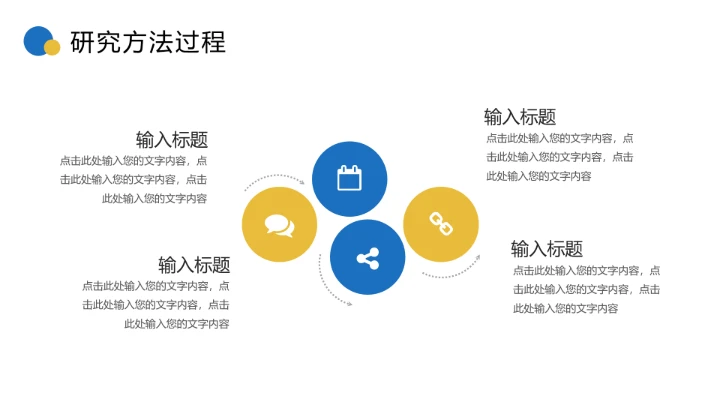 研究方法过程

输入标题
点击此处输入您的文字内容，点击此处输入您的文字内容，点击此处输入您的文字内容

输入标题
点击此处输入您的文字内容，点击此处输入您的文字内容，点击此处输入您的文字内容

输入标题
点击此处输入您的文字内容，点击此处输入您的文字内容，点击此处输入您的文字内容

输入标题
点击此处输入您的文字内容，点击此处输入您的文字内容，点击此处输入您的文字内容